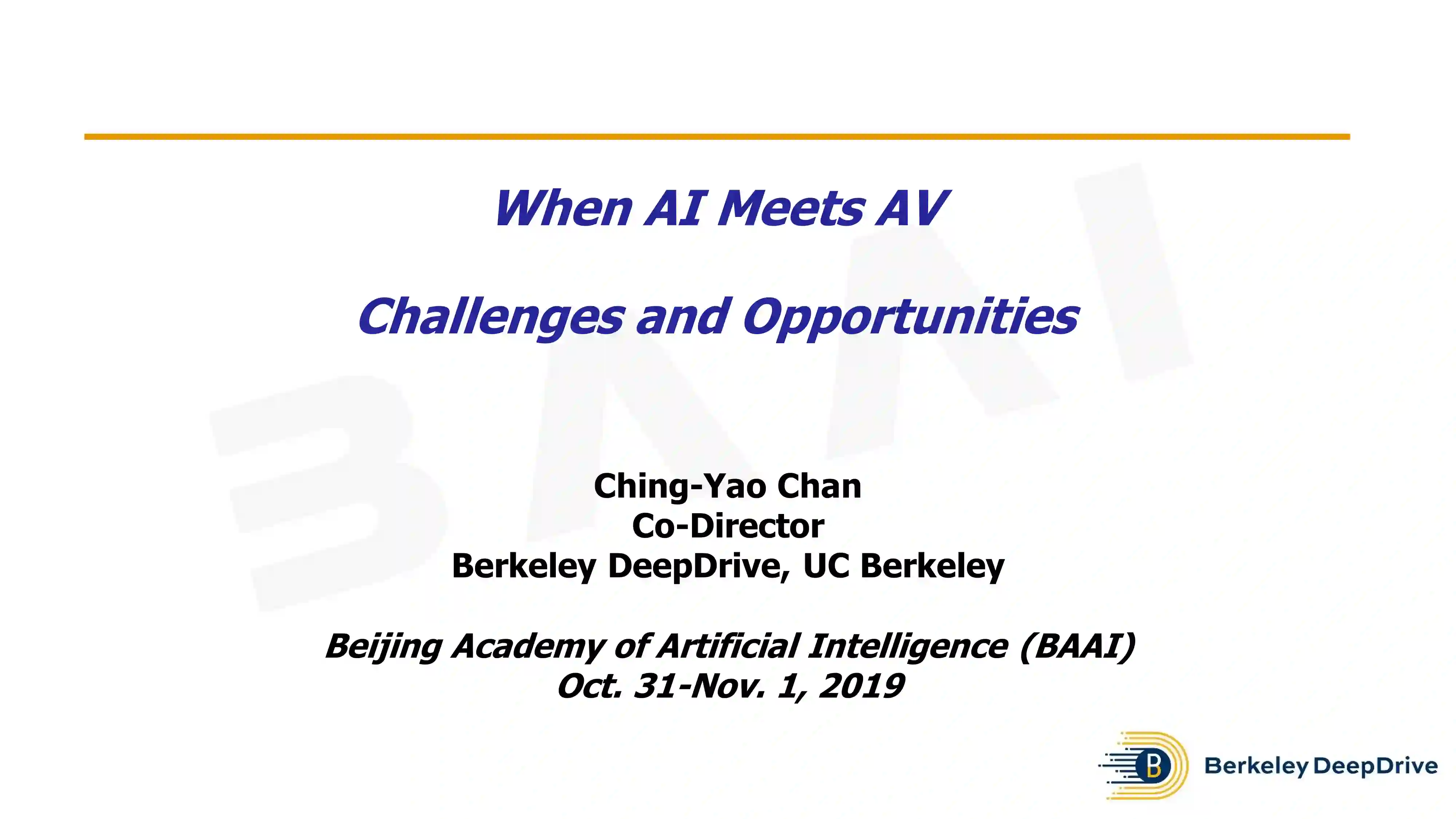 When AI Meets AV

Challenges and Opportunities

BAAI

Ching-Yao Chan
Co-Director
Berkeley DeepDrive, UC Berkeley

Beijing Academy of Artificial Intelligence (BAAI)
Oct. 31-Nov. 1, 2019

B Berkeley DeepDrive